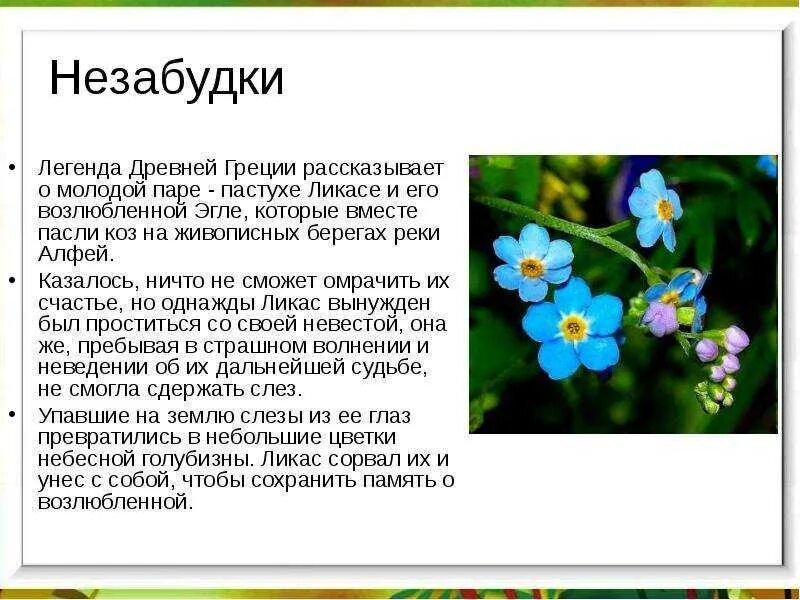 Незабудки

• Легенда Древней Греции рассказывает о молодой паре - пастухе Ликасе и его возлюбленной Эгле, которые вместе пасли коз на живописных берегах реки Алфей.

• Казалось, ничто не сможет омрачить их счастье, но однажды Ликас вынужден был проститься со своей невестой, она же, пребывая в страшном волнении и неведении об их дальнейшей судьбе, не смогла сдержать слез.

• Упавшие на землю слезы из ее глаз превратились в небольшие цветки небесной голубизны. Ликас сорвал их и унес с собой, чтобы сохранить память о возлюбленной.